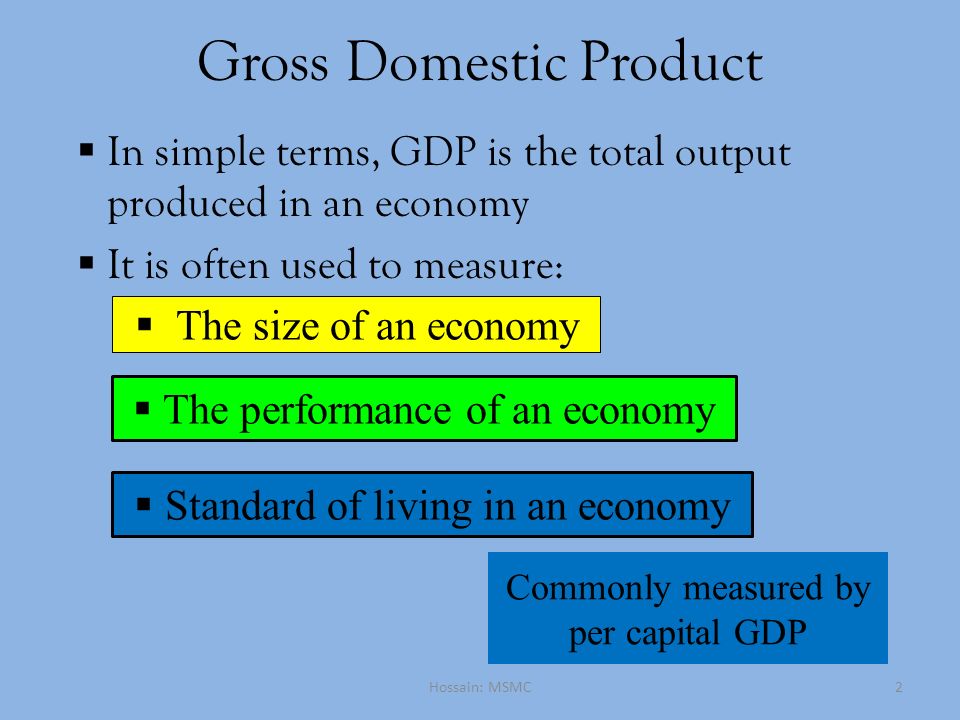 Gross Domestic Product

▪ In simple terms, GDP is the total output produced in an economy

▪ It is often used to measure:

▪ The size of an economy

▪ The performance of an economy

▪ Standard of living in an economy

Commonly measured by per capital GDP

Hossain: MSMC

2